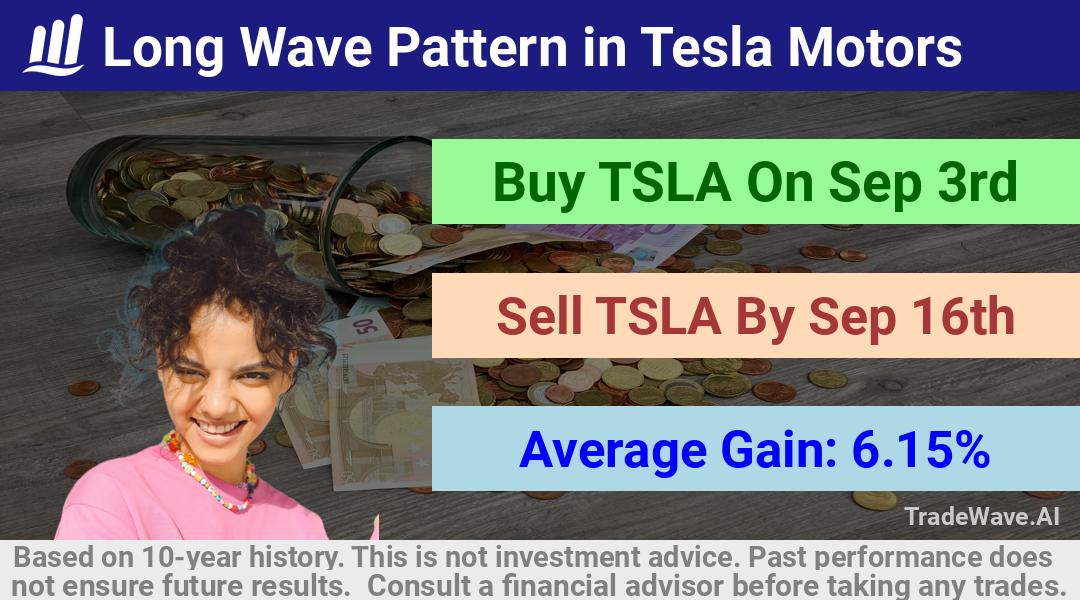 Long Wave Pattern in Tesla Motors

Buy TSLA On Sep 3rd

Sell TSLA By Sep 16th

Average Gain: 6.15%

TradeWave.AI

Based on 10-year history. This is not investment advice. Past performance does not ensure future results. Consult a financial advisor before taking any trades.